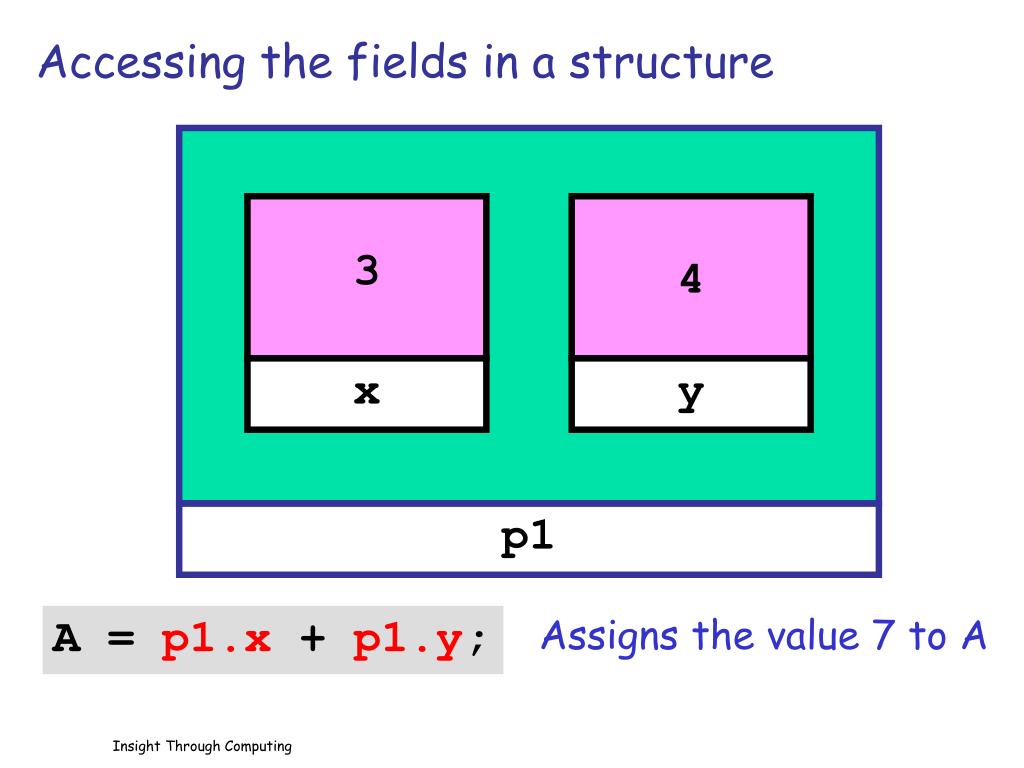 Accessing the fields in a structure

3

x

4

y

p1

A = p1.x + p1.y;

Assigns the value 7 to A

Insight Through Computing